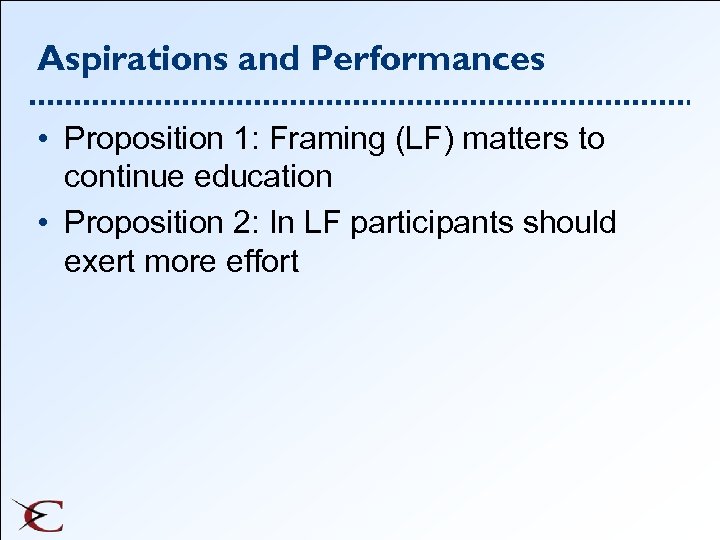 Aspirations and Performances

• Proposition 1: Framing (LF) matters to continue education

• Proposition 2: In LF participants should exert more effort